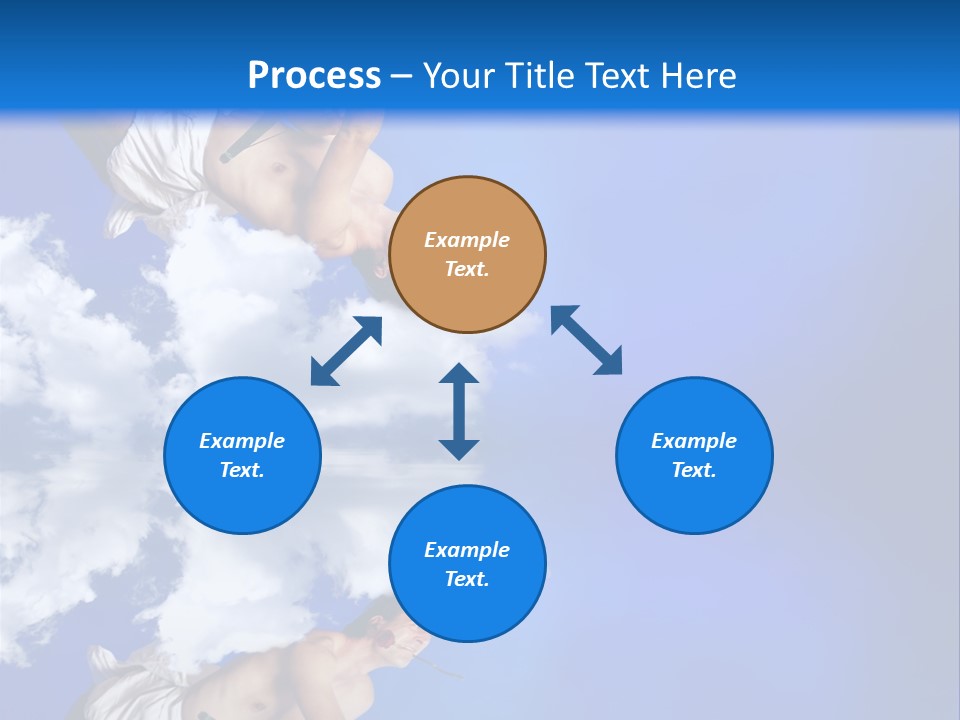 Process – Your Title Text Here

Example Text.

Example Text.

Example Text.

Example Text.